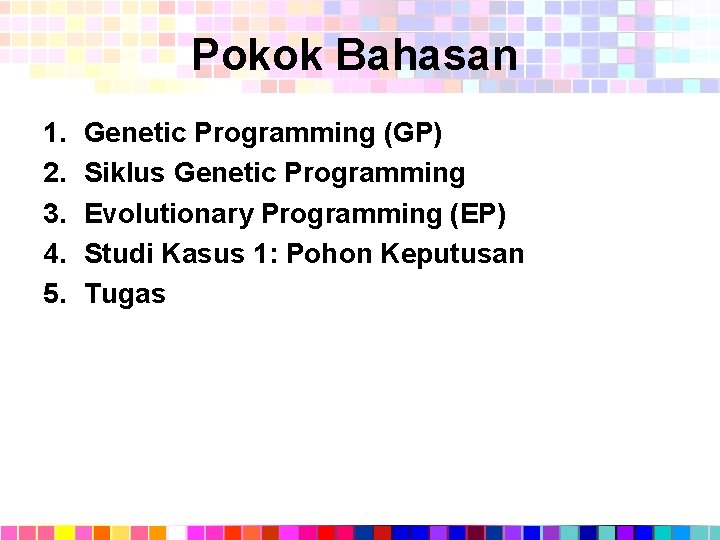 Pokok Bahasan

1. Genetic Programming (GP)
2. Siklus Genetic Programming
3. Evolutionary Programming (EP)
4. Studi Kasus 1: Pohon Keputusan
5. Tugas